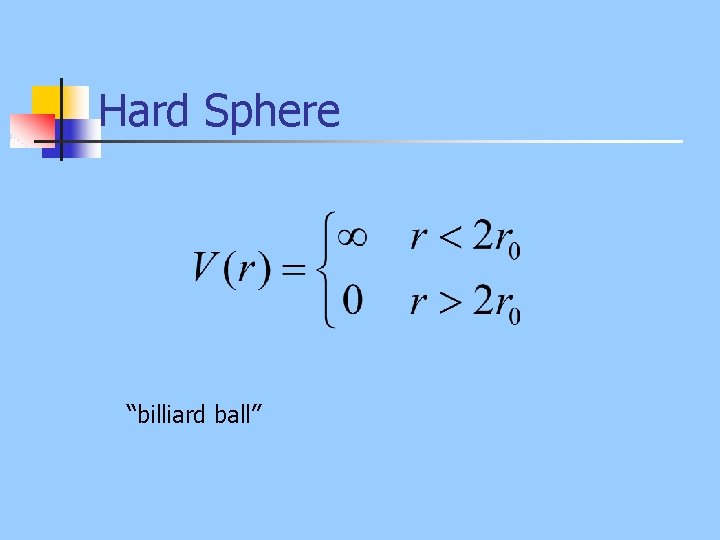 Hard Sphere

$V(r) = \begin{cases} \infty & r < 2r_0 \\ 0 & r > 2r_0 \end{cases}$

“billiard ball”